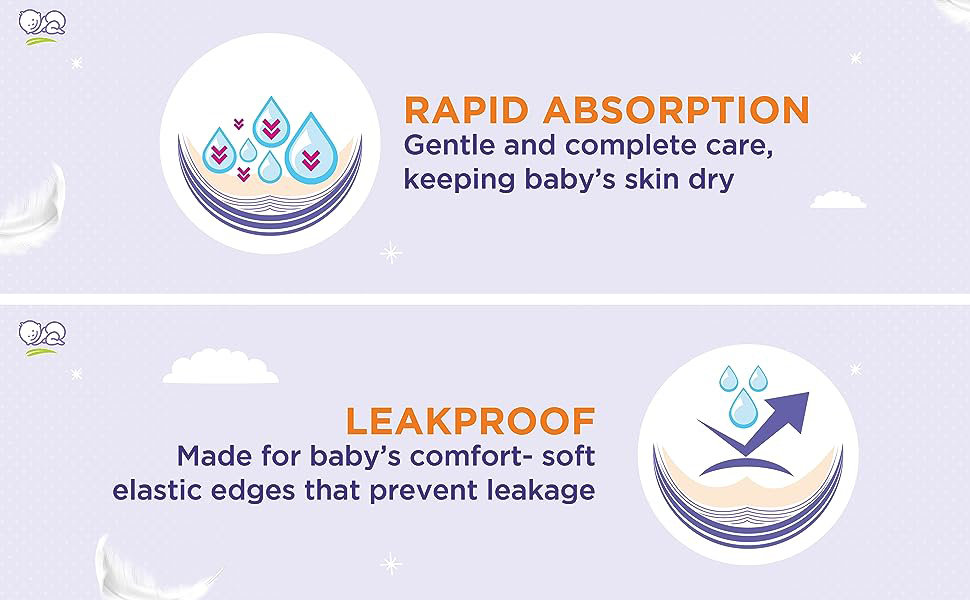 RAPID ABSORPTION
Gentle and complete care, keeping baby's skin dry

LEAKPROOF
Made for baby's comfort- soft elastic edges that prevent leakage